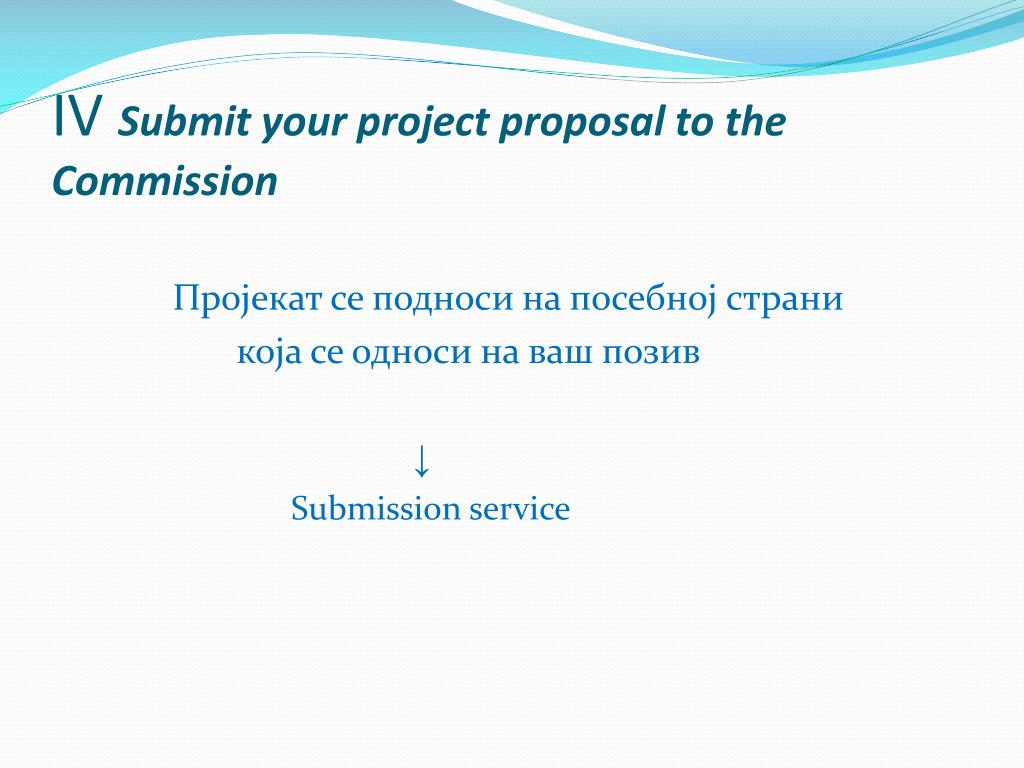 IV Submit your project proposal to the Commission

Пројекат се подноси на посебној страни која се односи на ваш позив

↓

Submission service